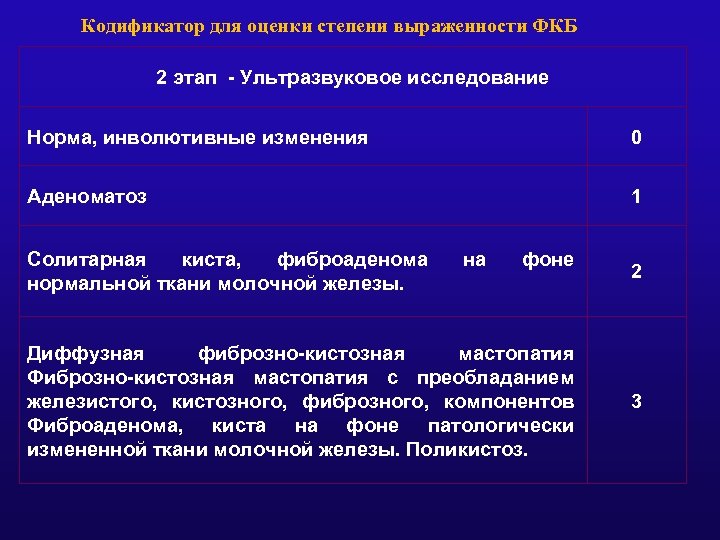 Кодификатор для оценки степени выраженности ФКБ

| 2 этап - Ультразвуковое исследование | |
|---|---|
| Норма, инволютивные изменения | 0 |
| Аденоматоз | 1 |
| Солитарная киста, фиброаденома на фоне нормальной ткани молочной железы. | 2 |
| Диффузная фиброзно-кистозная мастопатия Фиброзно-кистозная мастопатия с преобладанием железистого, кистозного, фиброзного, компонентов Фиброаденома, киста на фоне патологически измененной ткани молочной железы. Поликистоз. | 3 |